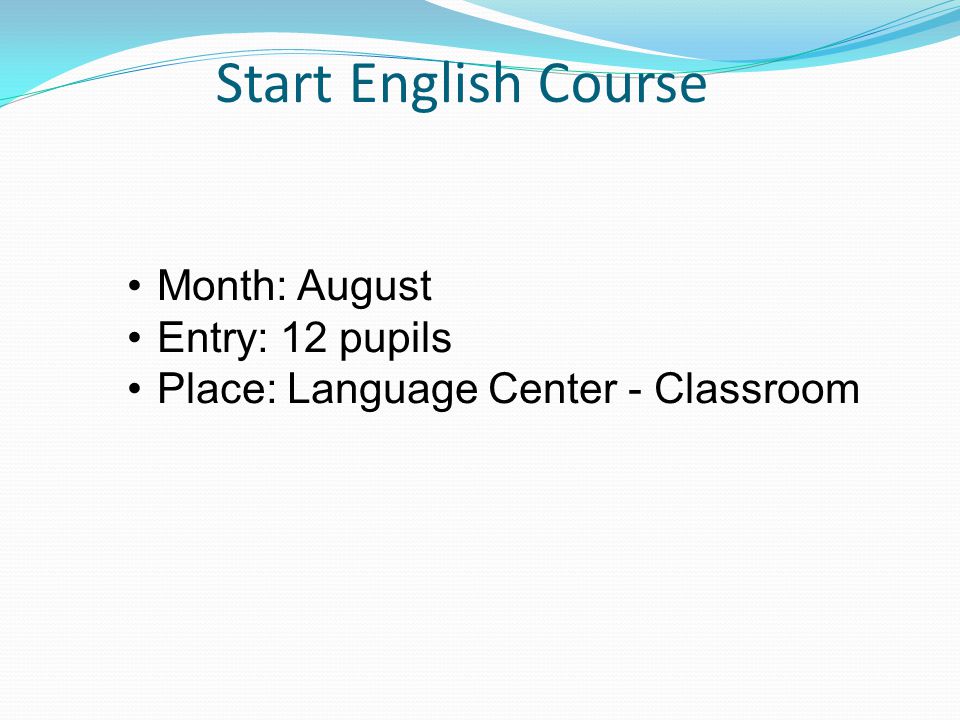 Start English Course

• Month: August
• Entry: 12 pupils
• Place: Language Center - Classroom